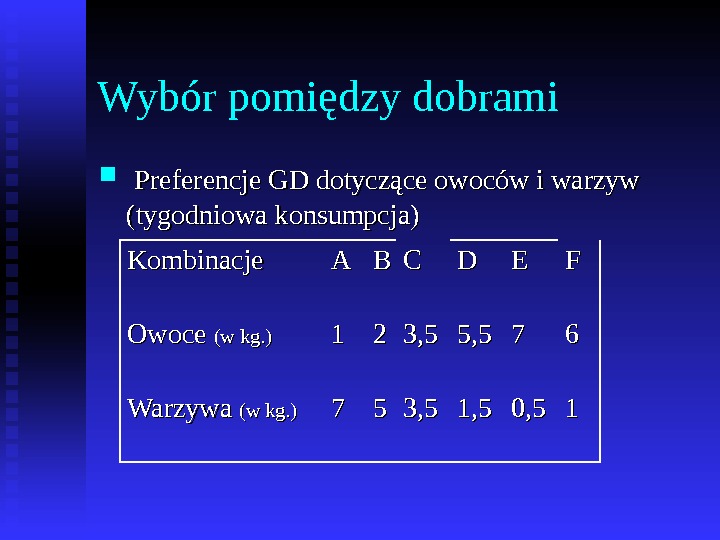 Wybór pomiędzy dobrami

Preferencje GD dotyczące owoców i warzyw (tygodniowa konsumpcja)

| Kombinacje | A | B | C | D | E | F |
|---|---|---|---|---|---|---|
| Owoce (w kg.) | 1 | 2 | 3,5 | 5,5 | 7 | 6 |
| Warzywa (w kg.) | 7 | 5 | 3,5 | 1,5 | 0,5 | 1 |